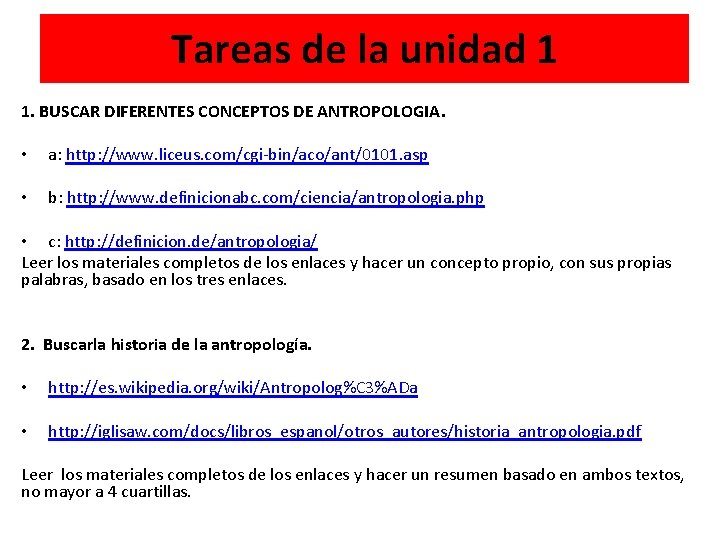 Tareas de la unidad 1

1. BUSCAR DIFERENTES CONCEPTOS DE ANTROPOLOGIA.

• a: http://www.liceus.com/cgi-bin/aco/ant/0101.asp

• b: http://www.definicionabc.com/ciencia/antropologia.php

• c: http://definicion.de/antropologia/

Leer los materiales completos de los enlaces y hacer un concepto propio, con sus propias palabras, basado en los tres enlaces.

2. Buscarla historia de la antropología.

• http://es.wikipedia.org/wiki/Antropolog%C3%ADa

• http://iglisaw.com/docs/libros_espanol/otros_autores/historia_antropologia.pdf

Leer los materiales completos de los enlaces y hacer un resumen basado en ambos textos, no mayor a 4 cuartillas.